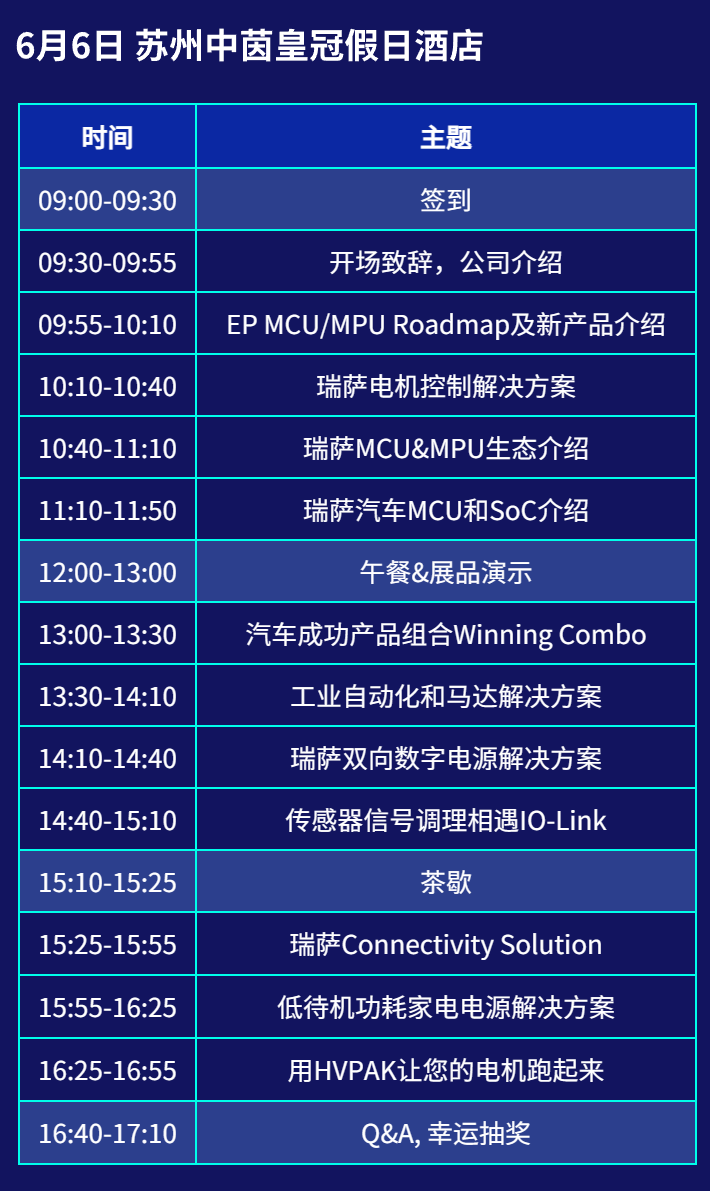 6月6日 苏州中茵皇冠假日酒店

| 时间 | 主题 |
|---|---|
| 09:00-09:30 | 签到 |
| 09:30-09:55 | 开场致辞，公司介绍 |
| 09:55-10:10 | EP MCU/MPU Roadmap及新产品介绍 |
| 10:10-10:40 | 瑞萨电机控制解决方案 |
| 10:40-11:10 | 瑞萨MCU&MPU生态介绍 |
| 11:10-11:50 | 瑞萨汽车MCU和SoC介绍 |
| 12:00-13:00 | 午餐&展品演示 |
| 13:00-13:30 | 汽车成功产品组合Winning Combo |
| 13:30-14:10 | 工业自动化和马达解决方案 |
| 14:10-14:40 | 瑞萨双向数字电源解决方案 |
| 14:40-15:10 | 传感器信号调理相遇IO-Link |
| 15:10-15:25 | 茶歇 |
| 15:25-15:55 | 瑞萨Connectivity Solution |
| 15:55-16:25 | 低待机功耗家电电源解决方案 |
| 16:25-16:55 | 用HVPAK让您的电机跑起来 |
| 16:40-17:10 | Q&A, 幸运抽奖 |